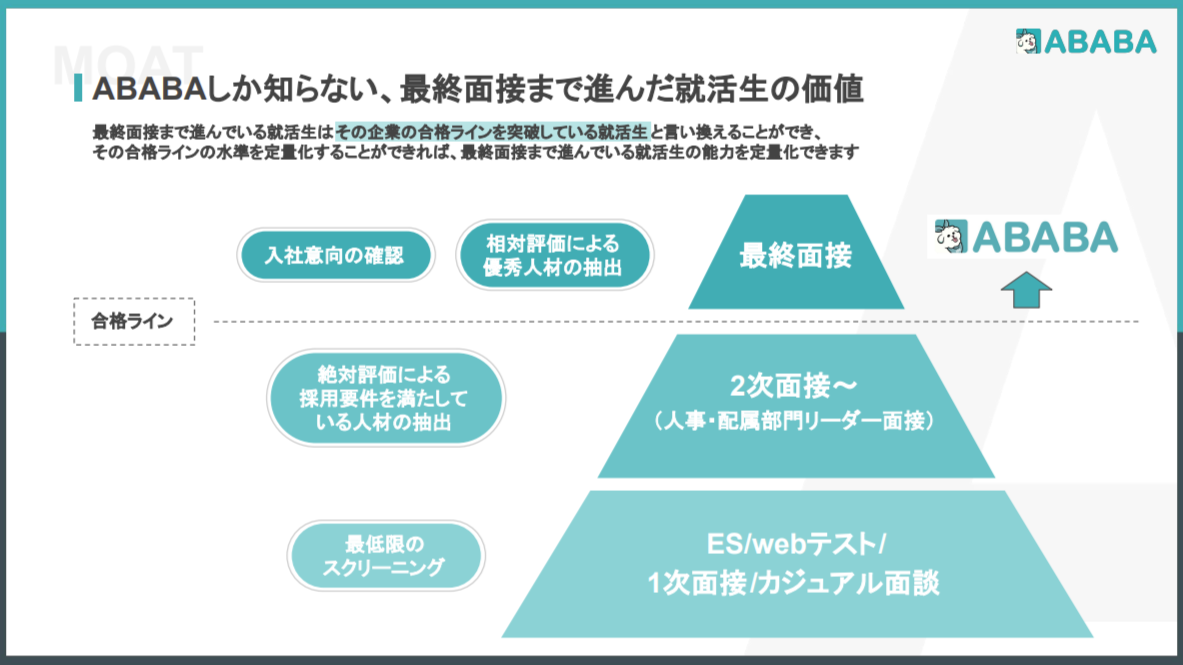 MOAT

ABABA

ABABAしか知らない、最終面接まで進んだ就活生の価値

最終面接まで進んでいる就活生はその企業の合格ラインを突破している就活生と言い換えることができ、その合格ラインの水準を定量化することができれば、最終面接まで進んでいる就活生の能力を定量化できます

入社意向の確認

相対評価による優秀人材の抽出

最終面接

ABABA

合格ライン

絶対評価による採用要件を満たしている人材の抽出

2次面接〜
（人事・配属部門リーダー面接）

最低限のスクリーニング

ES/webテスト/
1次面接/カジュアル面談